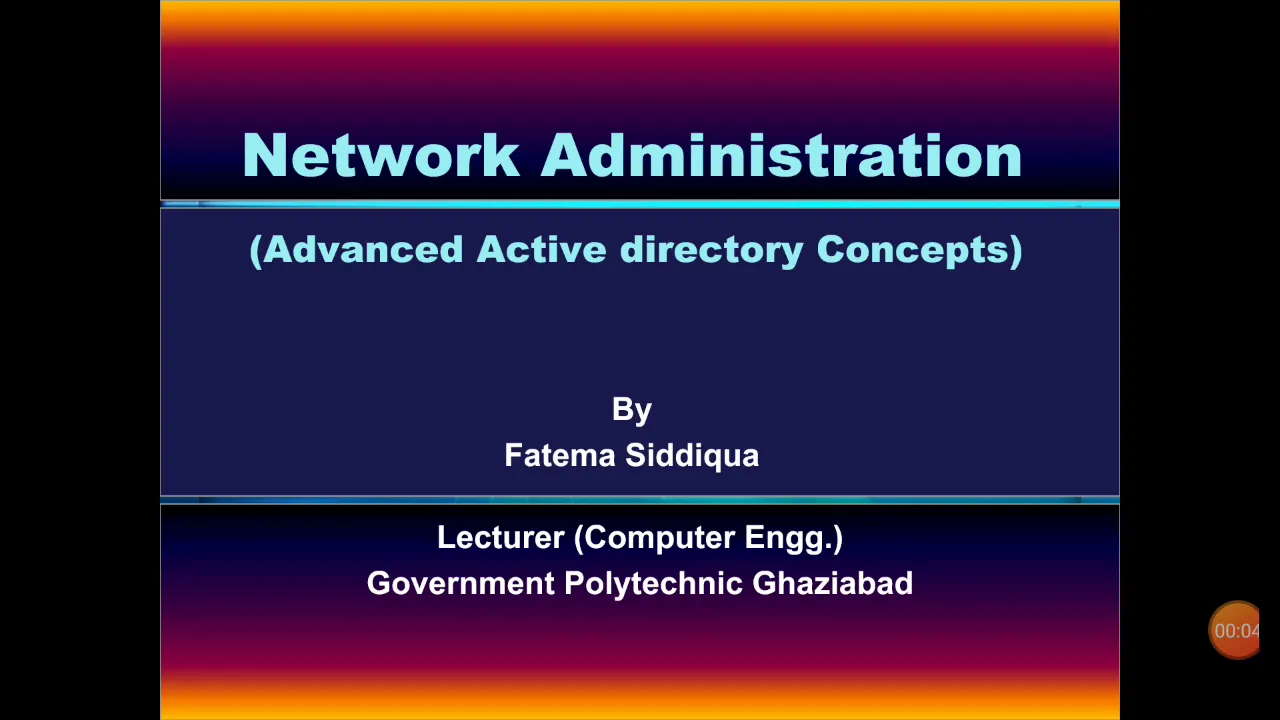 Network Administration

(Advanced Active directory Concepts)

By
Fatema Siddiqua

Lecturer (Computer Engg.)
Government Polytechnic Ghaziabad

00:04